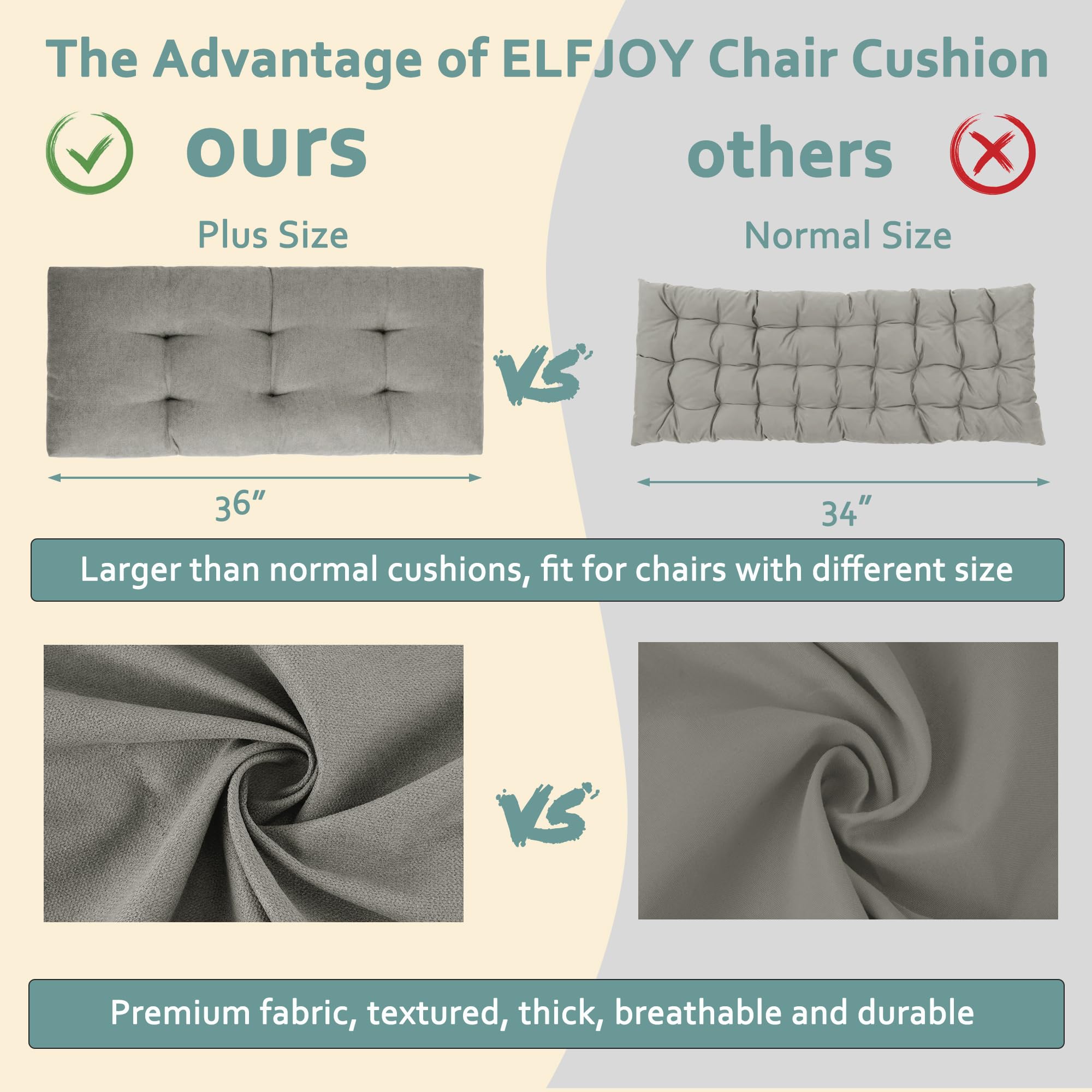 The Advantage of ELFJOY Chair Cushion

ours

others

Plus Size

Normal Size

VS

36”

34”

Larger than normal cushions, fit for chairs with different size

VS

Premium fabric, textured, thick, breathable and durable